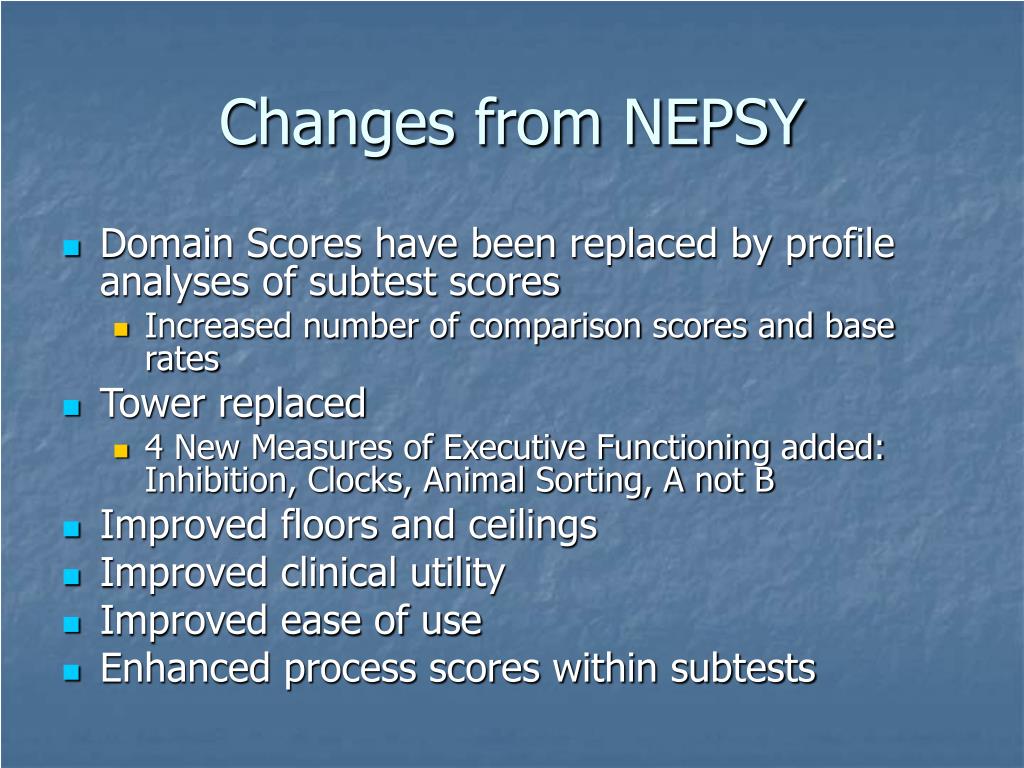 Changes from NEPSY

- Domain Scores have been replaced by profile analyses of subtest scores
  - Increased number of comparison scores and base rates
- Tower replaced
  - 4 New Measures of Executive Functioning added: Inhibition, Clocks, Animal Sorting, A not B
- Improved floors and ceilings
- Improved clinical utility
- Improved ease of use
- Enhanced process scores within subtests